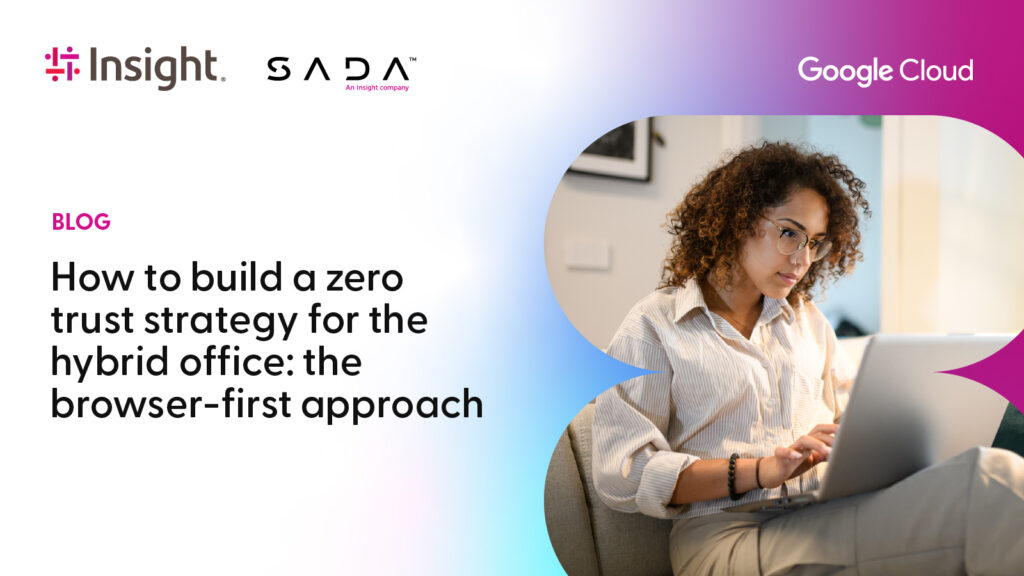 Insight.

SADA™
An Insight company

Google Cloud

BLOG

How to build a zero trust strategy for the hybrid office: the browser-first approach